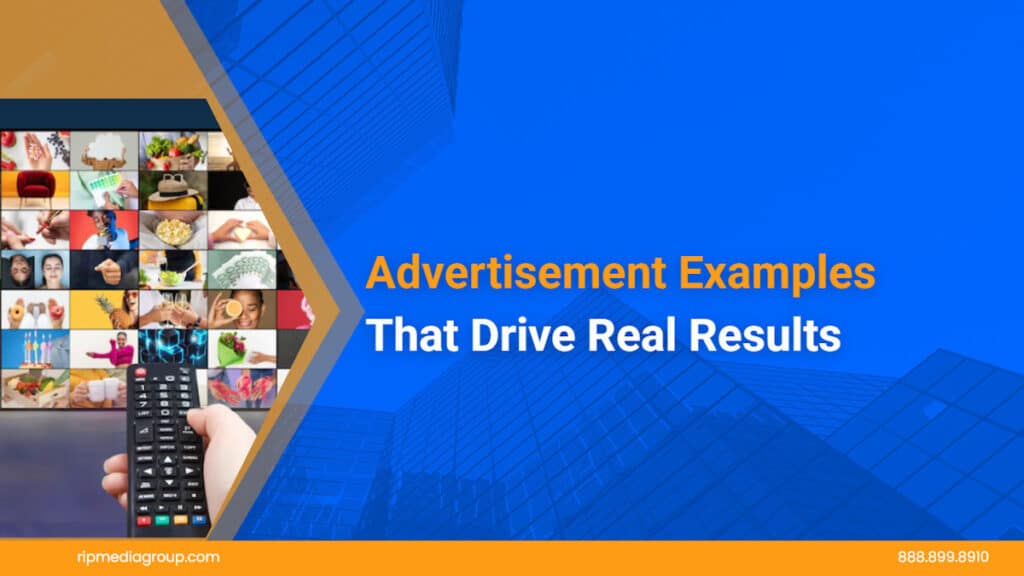 Advertisement Examples
That Drive Real Results

ripmediagroup.com

888.899.8910